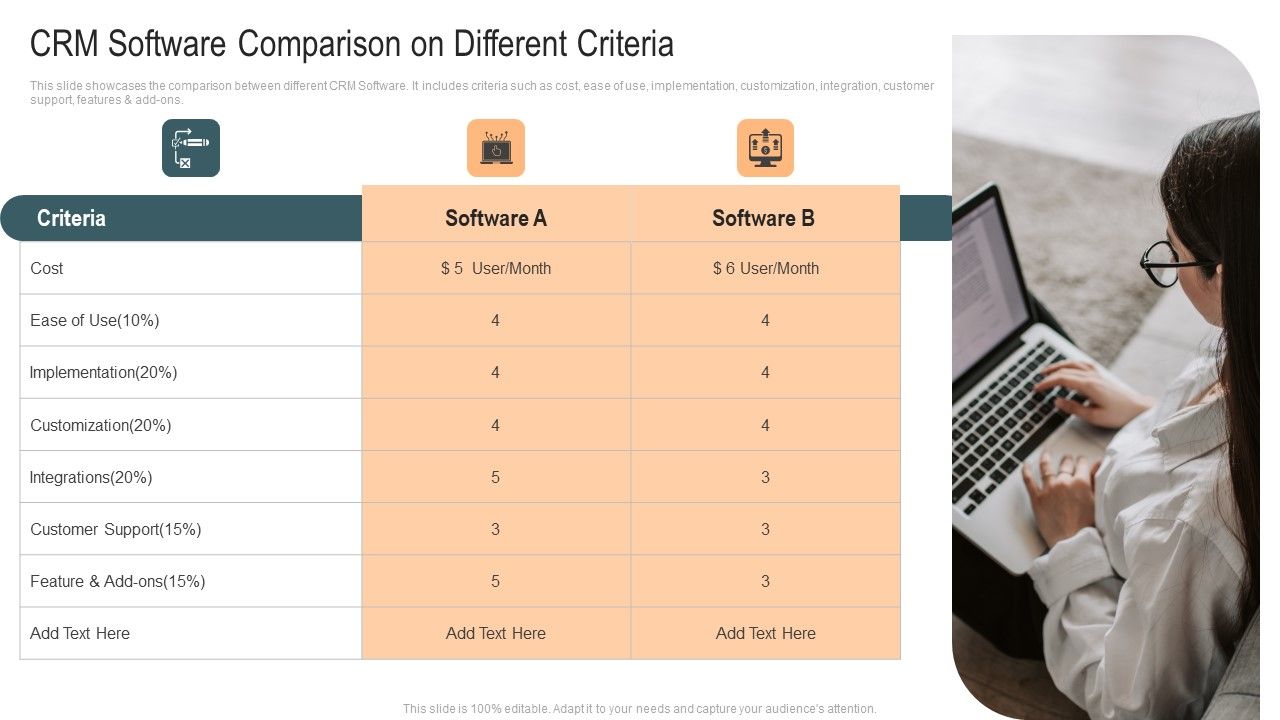 CRM Software Comparison on Different Criteria

This slide showcases the comparison between different CRM Software. It includes criteria such as cost, ease of use, implementation, customization, integration, customer support, features & add-ons.

| Criteria | Software A | Software B |
|---|---|---|
| Cost | $ 5 User/Month | $ 6 User/Month |
| Ease of Use(10%) | 4 | 4 |
| Implementation(20%) | 4 | 4 |
| Customization(20%) | 4 | 4 |
| Integrations(20%) | 5 | 3 |
| Customer Support(15%) | 3 | 3 |
| Feature & Add-ons(15%) | 5 | 3 |
| Add Text Here | Add Text Here | Add Text Here |

This slide is 100% editable. Adapt it to your needs and capture your audience's attention.